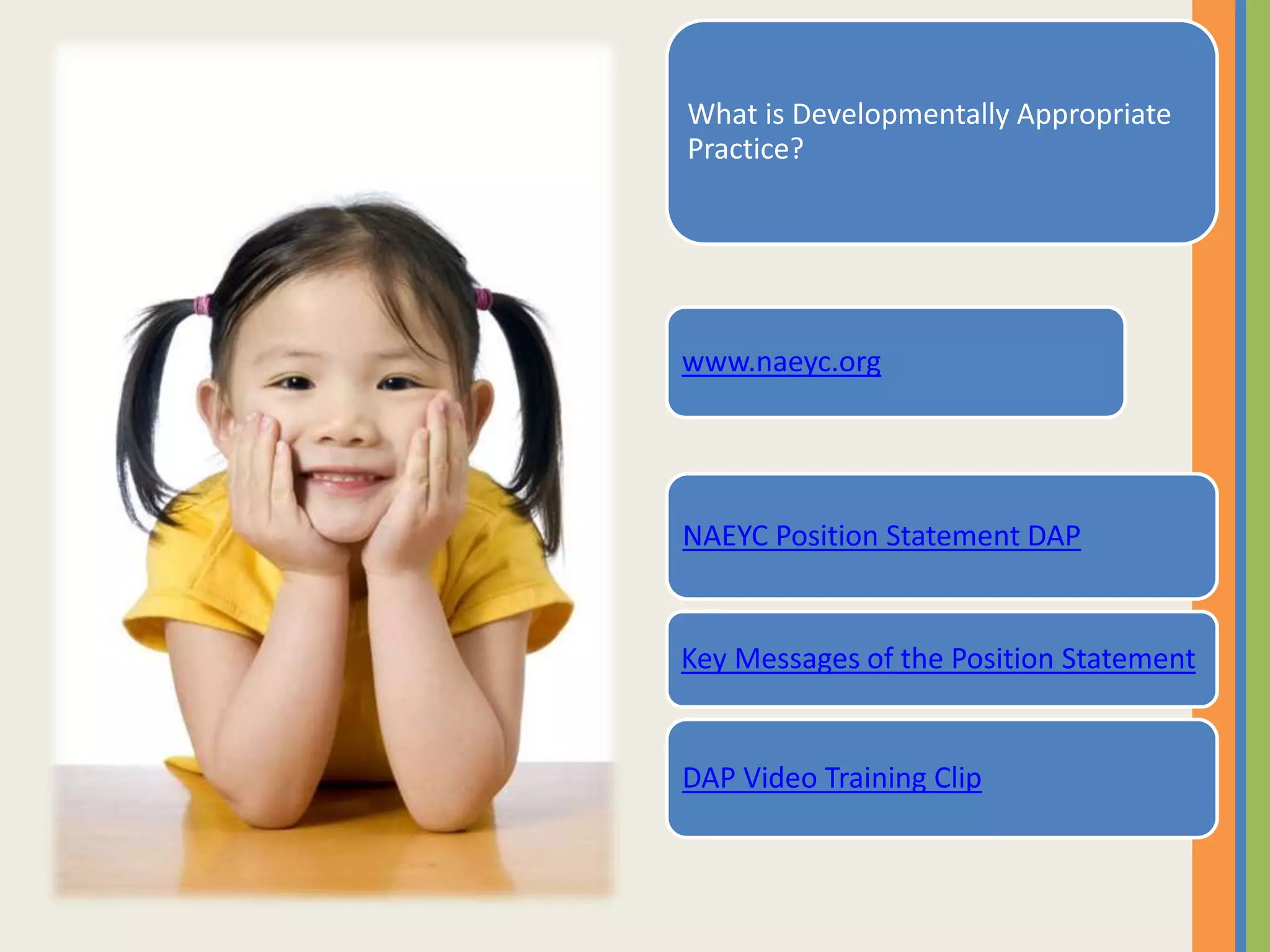 What is Developmentally Appropriate Practice?

www.naeyc.org

NAEYC Position Statement DAP

Key Messages of the Position Statement

DAP Video Training Clip